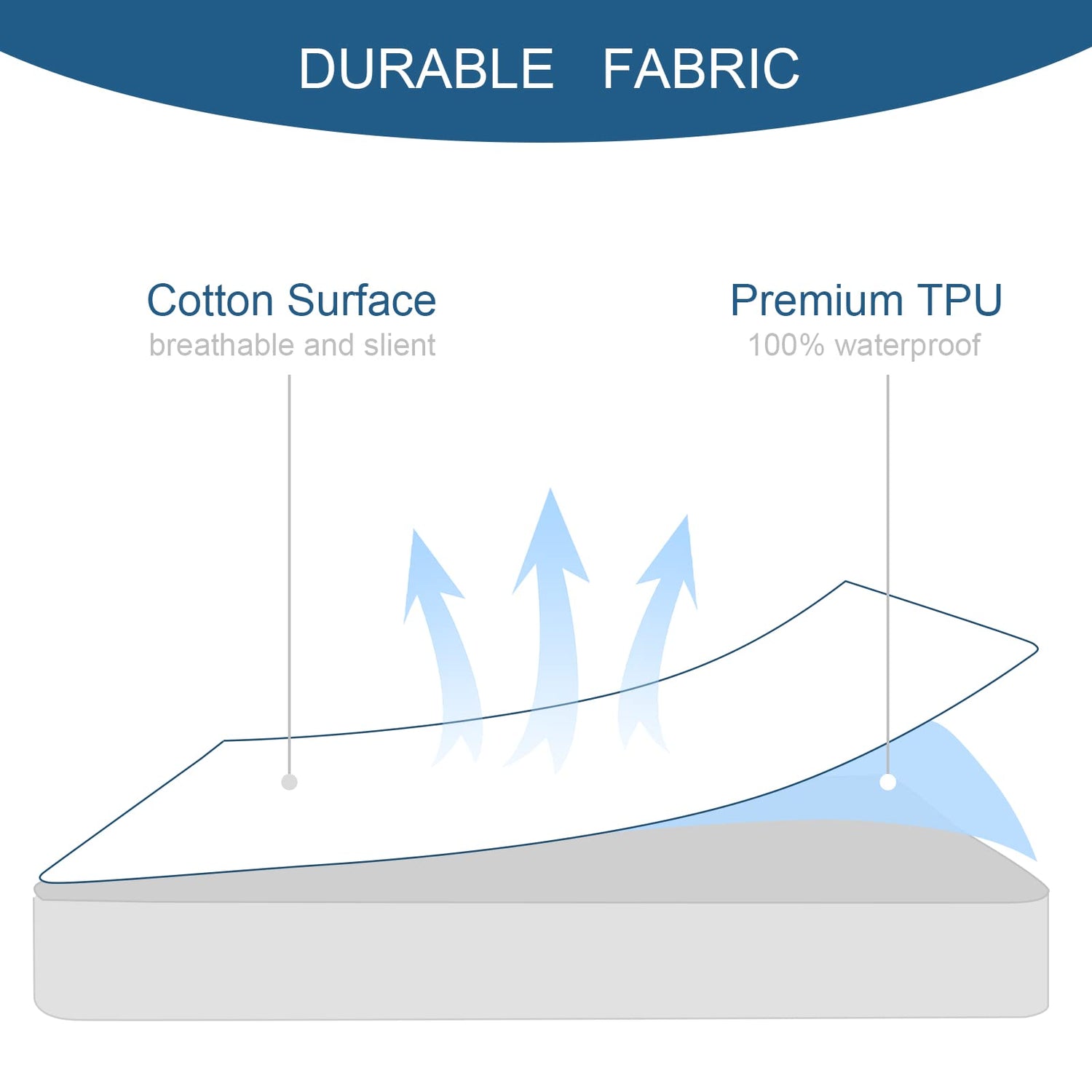 DURABLE FABRIC

Cotton Surface
breathable and slient

Premium TPU
100% waterproof